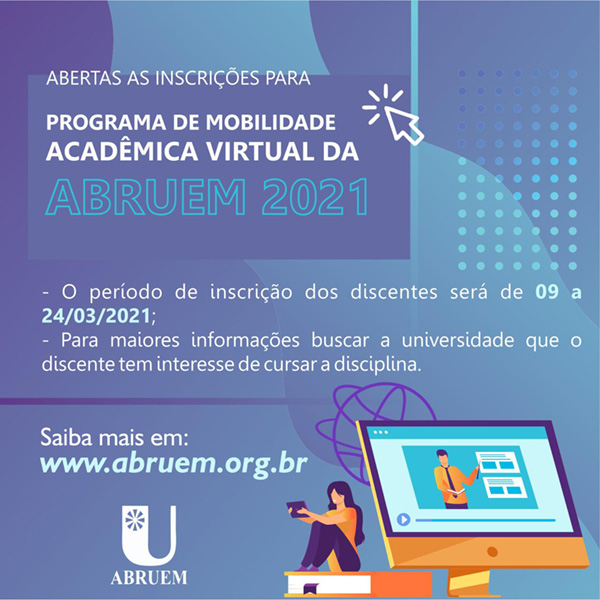 ABERTAS AS INSCRIÇÕES PARA

PROGRAMA DE MOBILIDADE ACADÊMICA VIRTUAL DA

ABRUEM 2021

- O período de inscrição dos discentes será de 09 a 24/03/2021;
- Para maiores informações buscar a universidade que o discente tem interesse de cursar a disciplina.

Saiba mais em:
www.abruem.org.br

ABRUEM